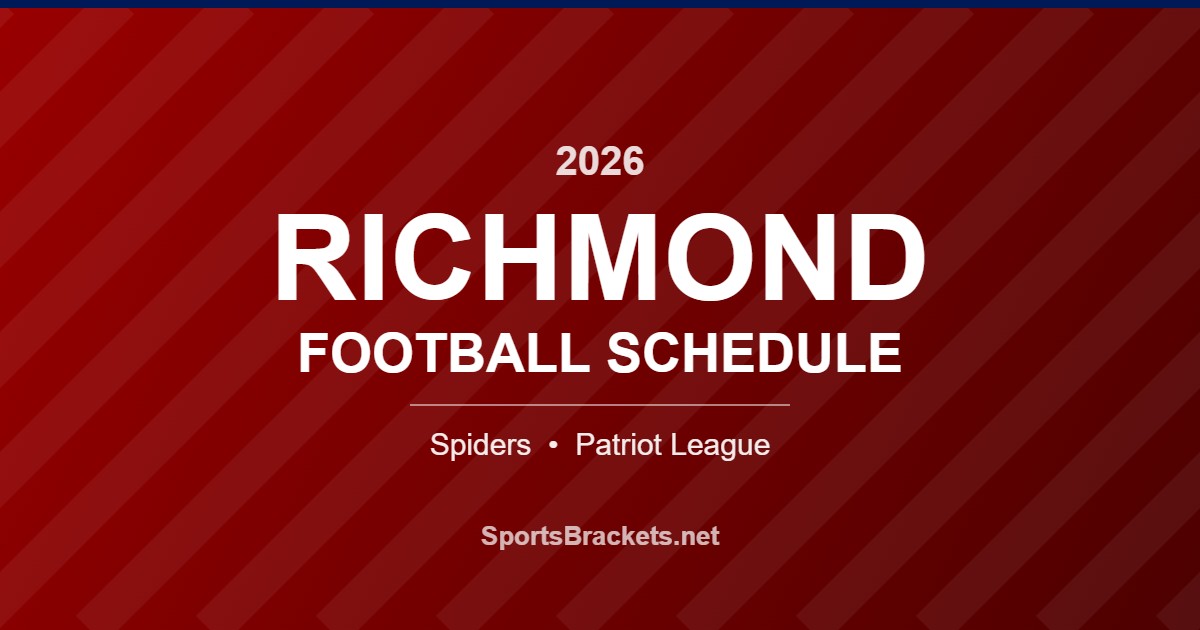 2026

RICHMOND

FOOTBALL SCHEDULE

Spiders • Patriot League

SportsBrackets.net